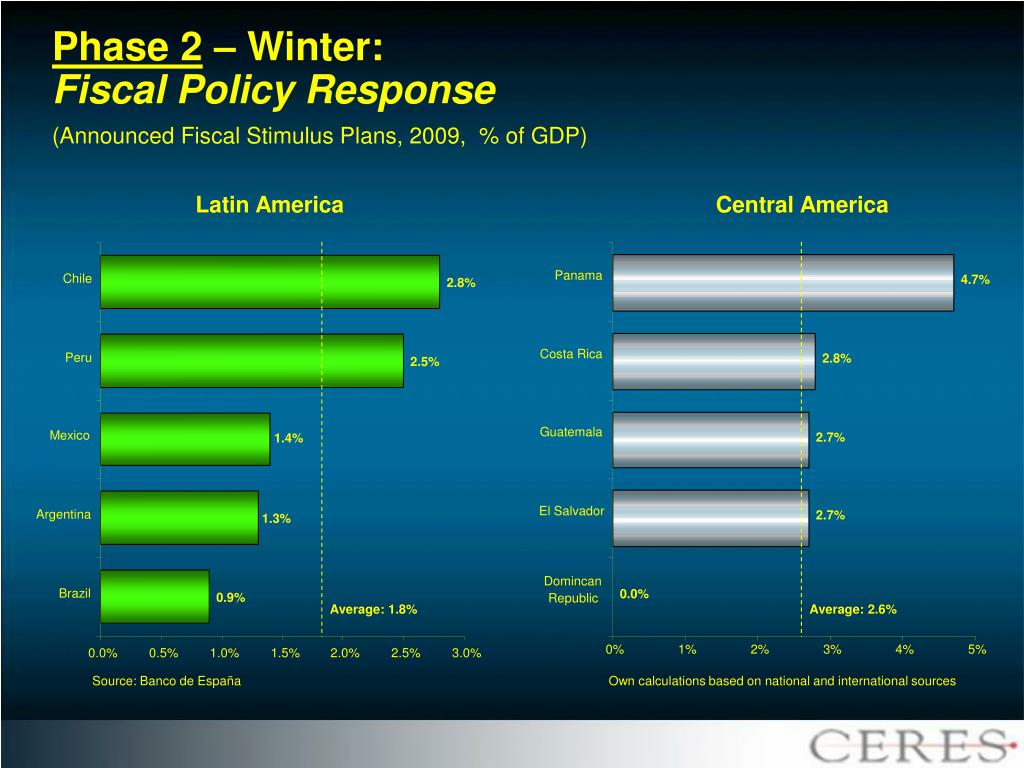 Phase 2 – Winter:
Fiscal Policy Response

(Announced Fiscal Stimulus Plans, 2009, % of GDP)

Latin America

Chile 2.8%
Peru 2.5%
Mexico 1.4%
Argentina 1.3%
Brazil 0.9%
Average: 1.8%

0.0% 0.5% 1.0% 1.5% 2.0% 2.5% 3.0%

Source: Banco de España

Central America

Panama 4.7%
Costa Rica 2.8%
Guatemala 2.7%
El Salvador 2.7%
Domincan Republic 0.0%
Average: 2.6%

0% 1% 2% 3% 4% 5%

Own calculations based on national and international sources

CERES